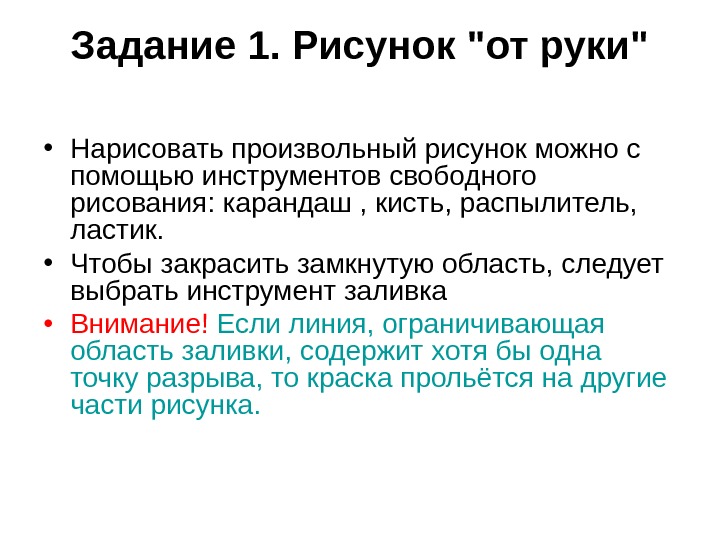 Задание 1. Рисунок "от руки"

• Нарисовать произвольный рисунок можно с помощью инструментов свободного рисования: карандаш , кисть, распылитель, ластик.

• Чтобы закрасить замкнутую область, следует выбрать инструмент заливка

• Внимание! Если линия, ограничивающая область заливки, содержит хотя бы одна точку разрыва, то краска прольётся на другие части рисунка.